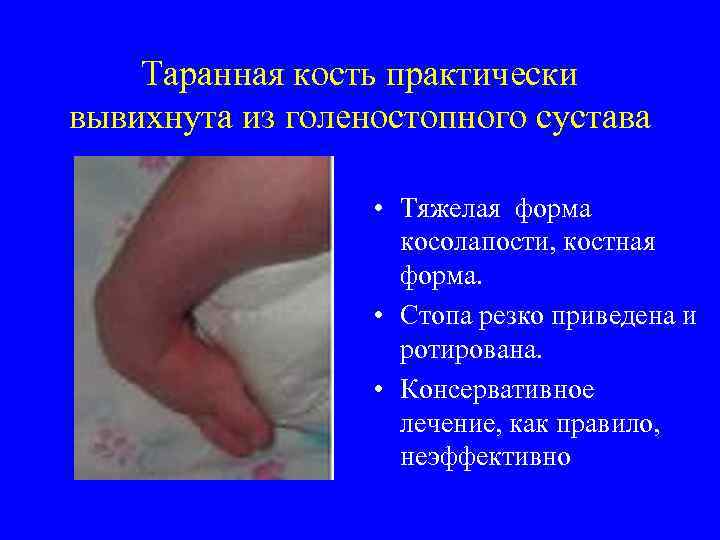 Таранная кость практически вывихнута из голеностопного сустава

• Тяжелая форма косолапости, костная форма.
• Стопа резко приведена и ротирована.
• Консервативное лечение, как правило, неэффективно